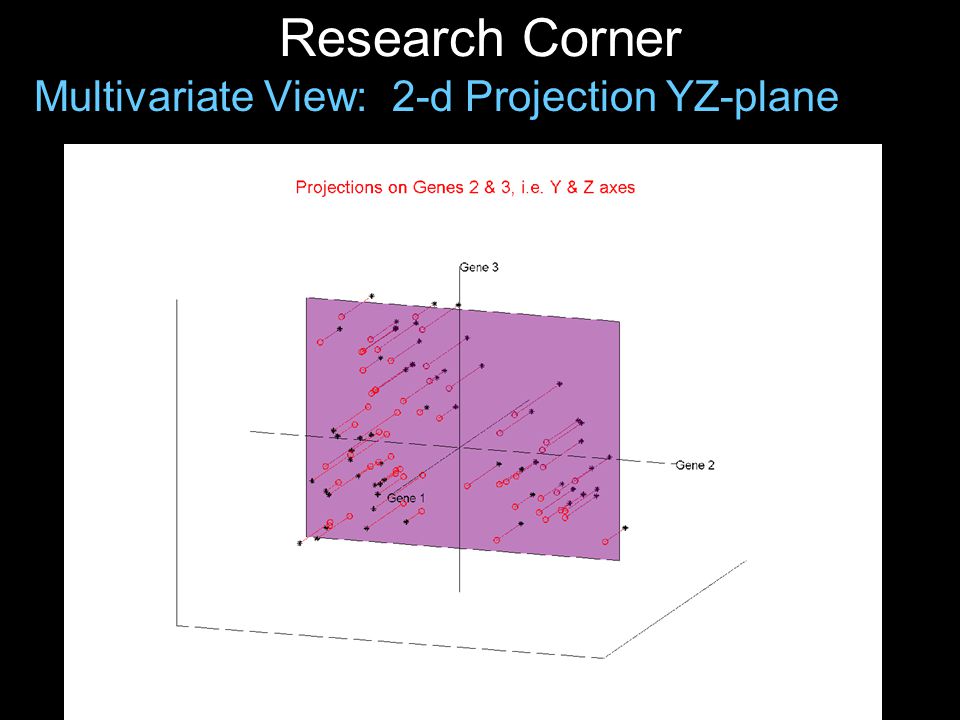 Research Corner

Multivariate View: 2-d Projection YZ-plane

Projections on Genes 2 & 3, i.e. Y & Z axes

Gene 3

Gene 2

Gene 1